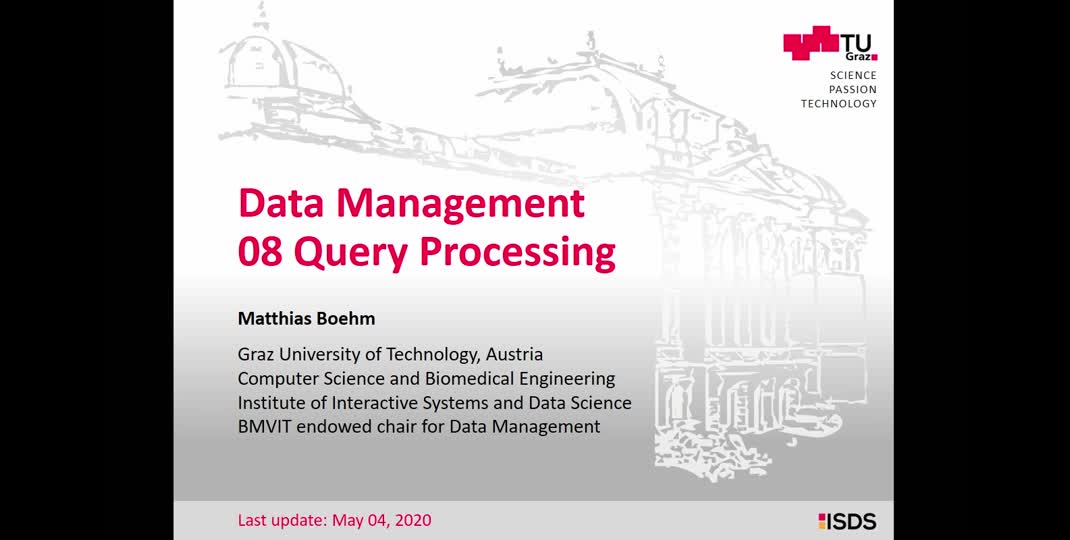 TU Graz
SCIENCE
PASSION
TECHNOLOGY

Data Management
08 Query Processing

Matthias Boehm

Graz University of Technology, Austria
Computer Science and Biomedical Engineering
Institute of Interactive Systems and Data Science
BMVIT endowed chair for Data Management

Last update: May 04, 2020

ISDS